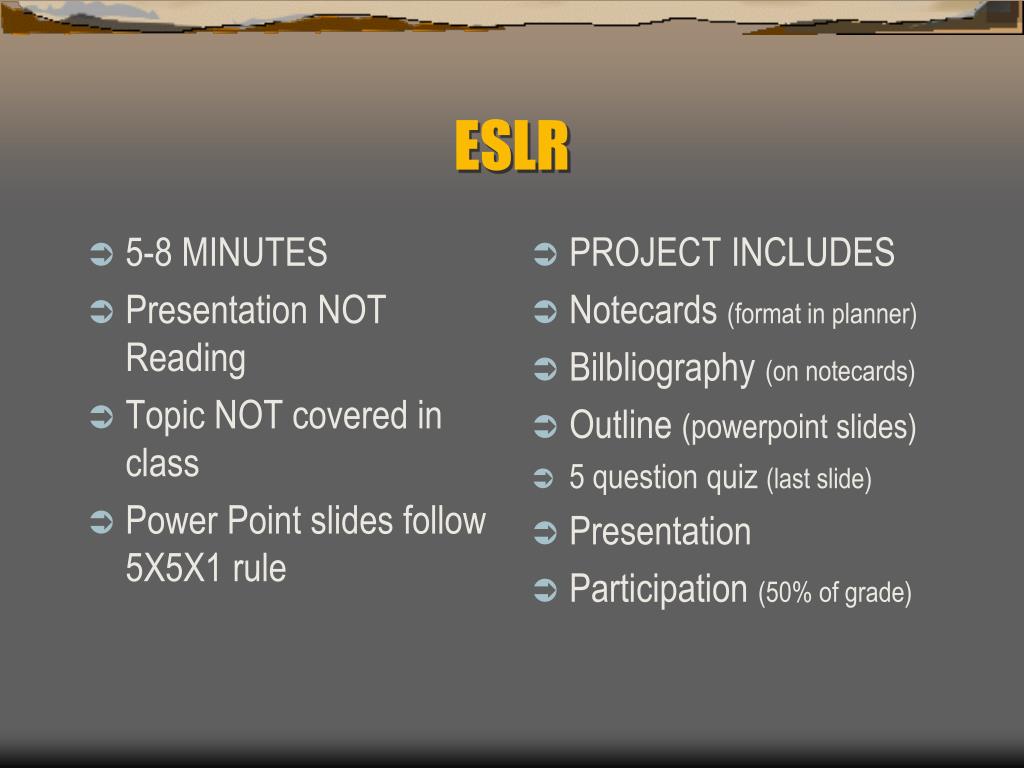 ESLR

5-8 MINUTES
Presentation NOT Reading
Topic NOT covered in class
Power Point slides follow 5X5X1 rule

PROJECT INCLUDES
Notecards (format in planner)
Bilbliography (on notecards)
Outline (powerpoint slides)
5 question quiz (last slide)
Presentation
Participation (50% of grade)